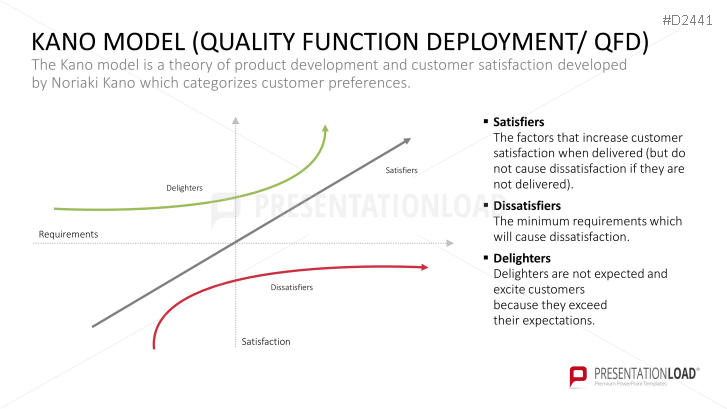 #D2441

KANO MODEL (QUALITY FUNCTION DEPLOYMENT/ QFD)

The Kano model is a theory of product development and customer satisfaction developed by Noriaki Kano which categorizes customer preferences.

Delighters

Satisfiers

PRESENTATIONLOAD

Requirements

Dissatisfiers

Satisfaction

▪ **Satisfiers**
The factors that increase customer satisfaction when delivered (but do not cause dissatisfaction if they are not delivered).

▪ **Dissatisfiers**
The minimum requirements which will cause dissatisfaction.

▪ **Delighters**
Delighters are not expected and excite customers
because they exceed
their expectations.

PRESENTATIONLOAD®
Premium PowerPoint Templates